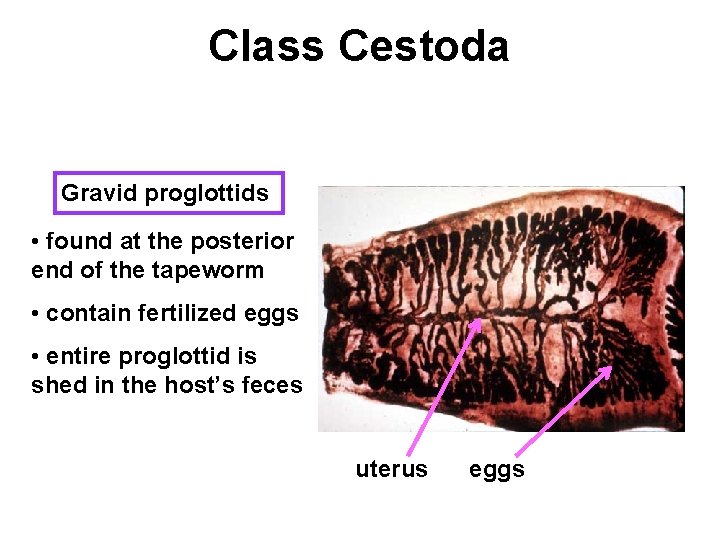 Class Cestoda

Gravid proglottids

• found at the posterior end of the tapeworm

• contain fertilized eggs

• entire proglottid is shed in the host's feces

uterus eggs